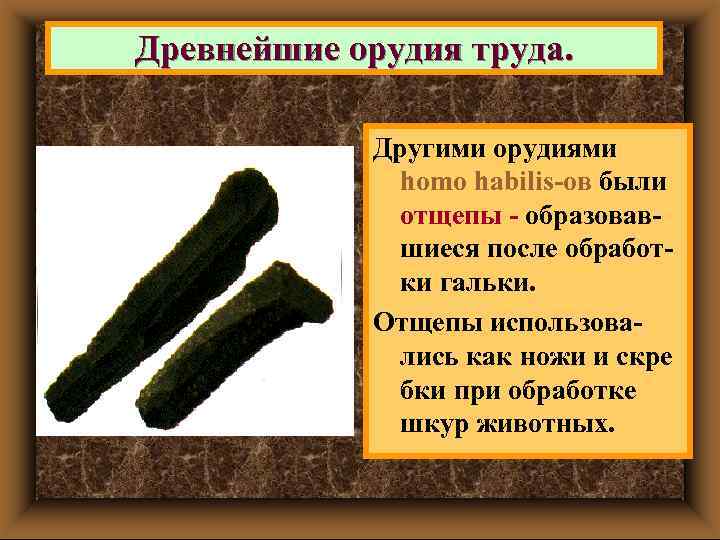 Древнейшие орудия труда.

Другими орудиями homo habilis-ов были отщепы - образовавшиеся после обработки гальки.

Отщепы использовались как ножи и скре бки при обработке шкур животных.